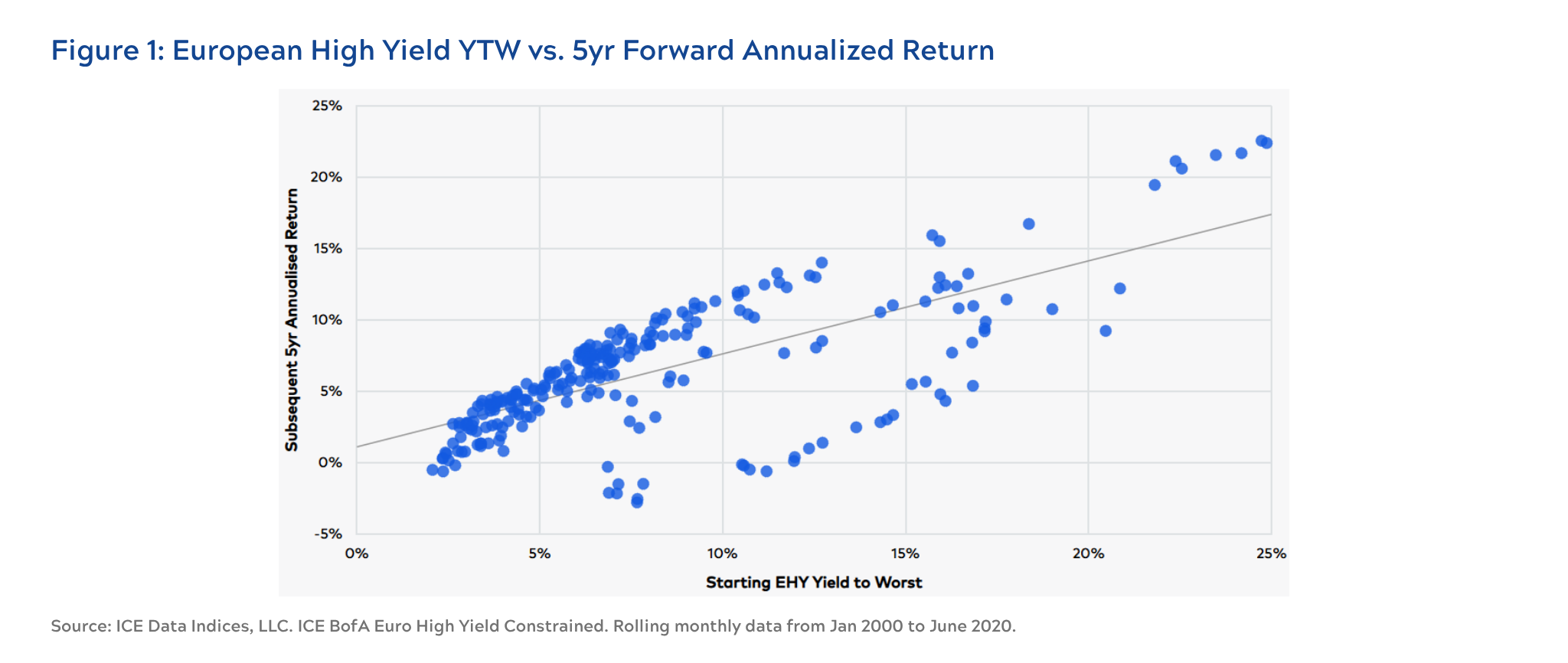 Figure 1: European High Yield YTW vs. 5yr Forward Annualized Return

25%
20%
15%
10%
5%
0%
-5%

Subsequent 5yr Annualised Return

0%
5%
10%
15%
20%
25%

Starting EHY Yield to Worst

Source: ICE Data Indices, LLC. ICE BofA Euro High Yield Constrained. Rolling monthly data from Jan 2000 to June 2020.